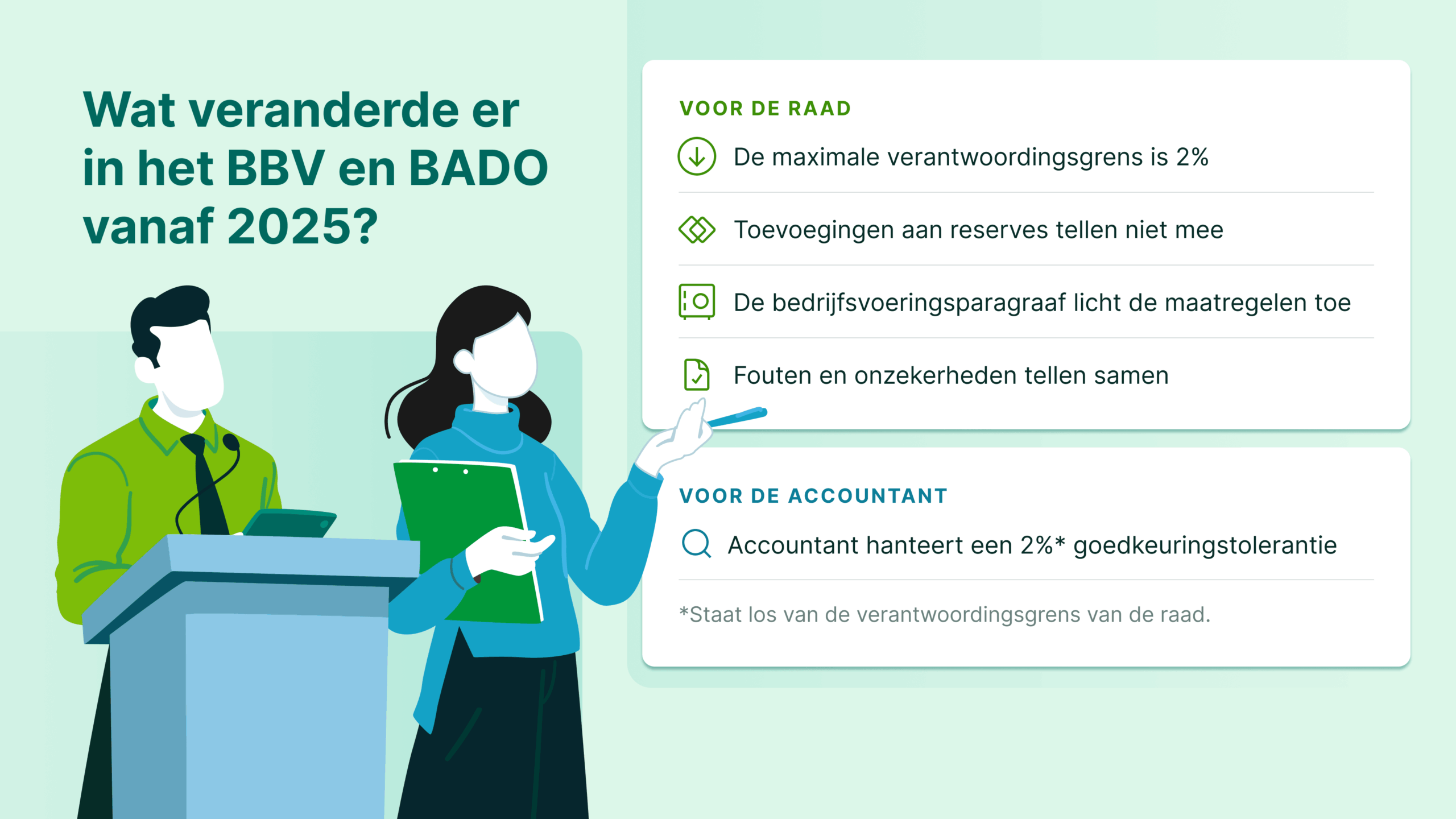 Wat veranderde er in het BBV en BADO vanaf 2025?

VOOR DE RAAD

De maximale verantwoordingsgrens is 2%

Toevoegingen aan reserves tellen niet mee

De bedrijfsvoeringsparagraaf licht de maatregelen toe

Fouten en onzekerheden tellen samen

VOOR DE ACCOUNTANT

Accountant hanteert een 2%* goedkeuringstolerantie

*Staat los van de verantwoordingsgrens van de raad.